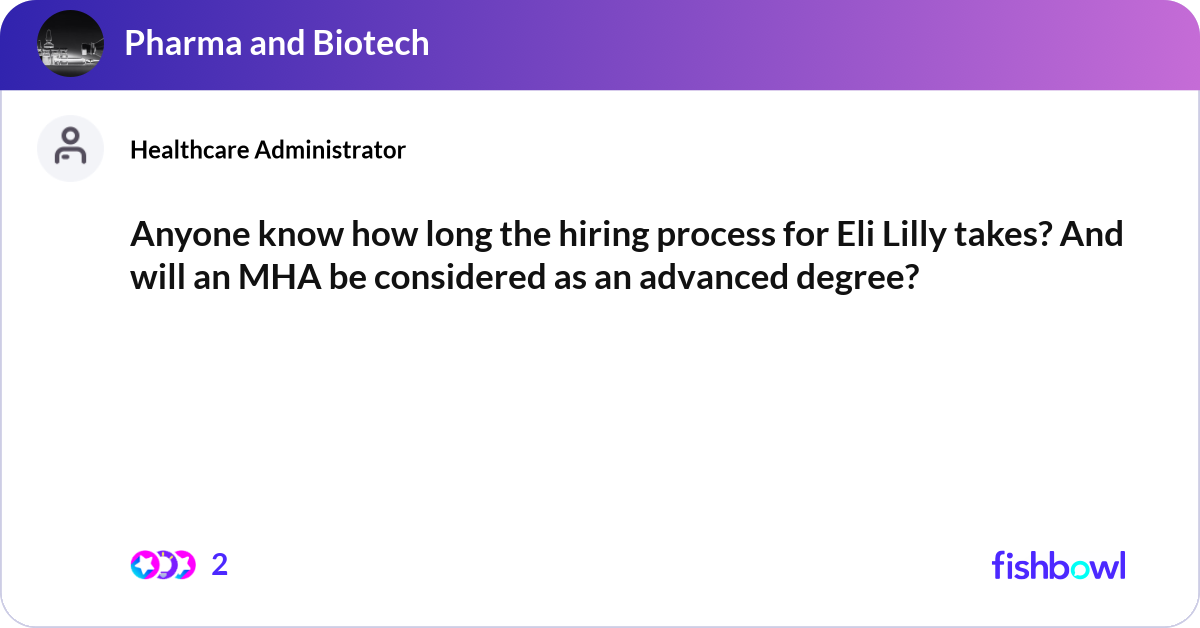 Pharma and Biotech

Healthcare Administrator

Anyone know how long the hiring process for Eli Lilly takes? And will an MHA be considered as an advanced degree?

2

fishbowl